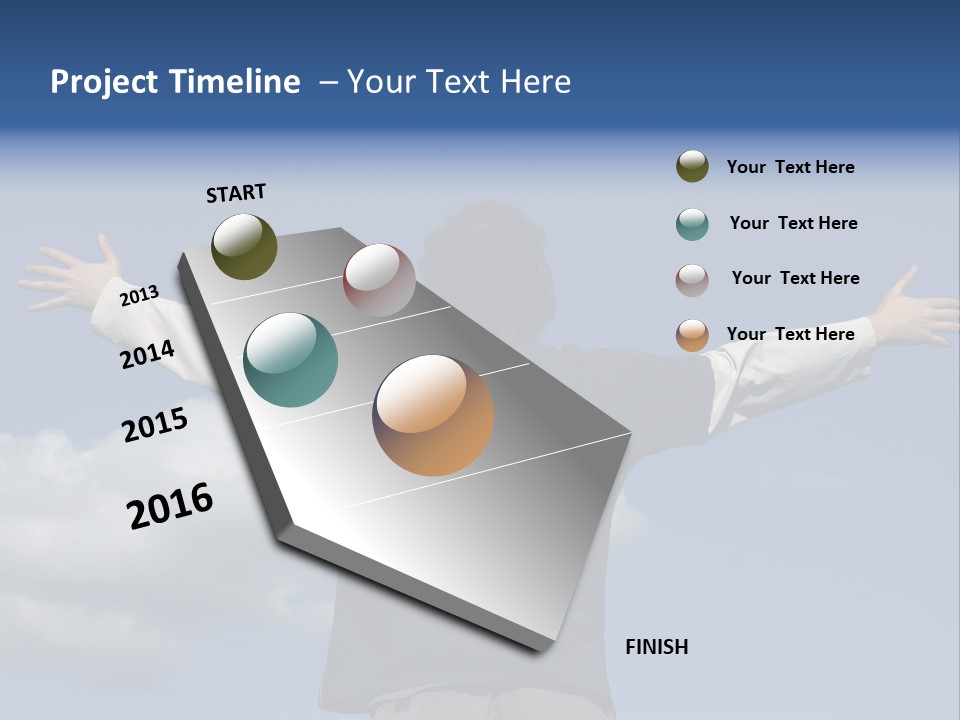 Project Timeline – Your Text Here

START

2013

2014

2015

2016

FINISH

Your Text Here

Your Text Here

Your Text Here

Your Text Here